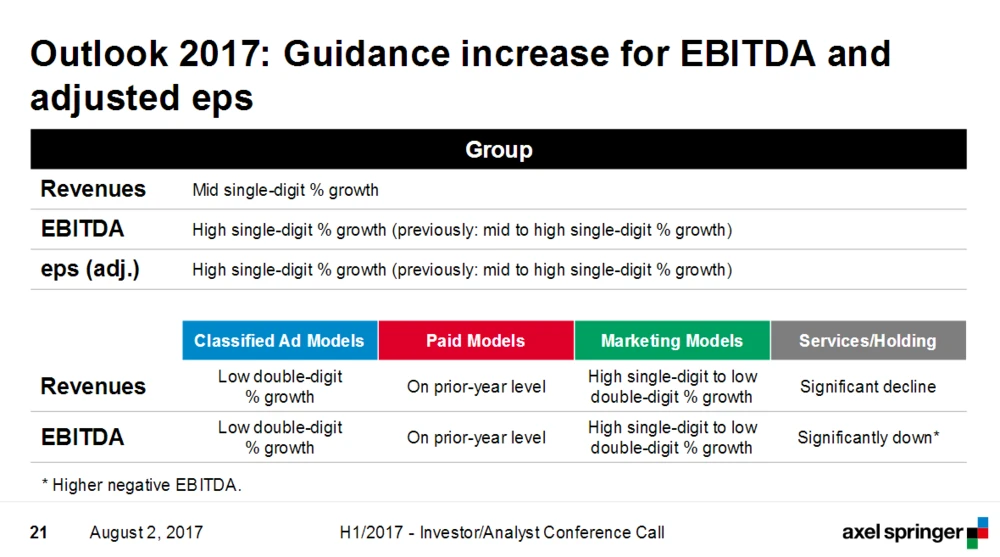 Outlook 2017: Guidance increase for EBITDA and adjusted eps

| Group | |
|---|---|
| Revenues | Mid single-digit % growth |
| EBITDA | High single-digit % growth (previously: mid to high single-digit % growth) |
| eps (adj.) | High single-digit % growth (previously: mid to high single-digit % growth) |

| | Classified Ad Models | Paid Models | Marketing Models | Services/Holding |
|---|---|---|---|---|
| Revenues | Low double-digit % growth | On prior-year level | High single-digit to low double-digit % growth | Significant decline |
| EBITDA | Low double-digit % growth | On prior-year level | High single-digit to low double-digit % growth | Significantly down* |

* Higher negative EBITDA.

21 August 2, 2017 H1/2017 - Investor/Analyst Conference Call axel springer